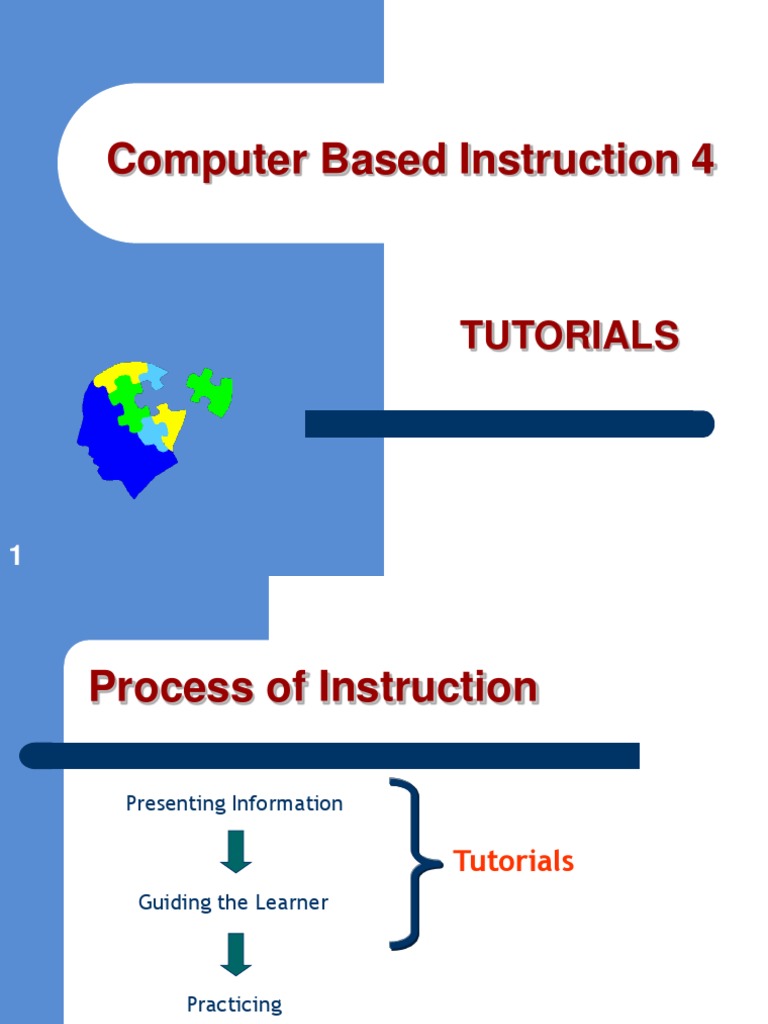 Computer Based Instruction 4

TUTORIALS

1

Process of Instruction

Presenting Information

Guiding the Learner

Practicing

Tutorials